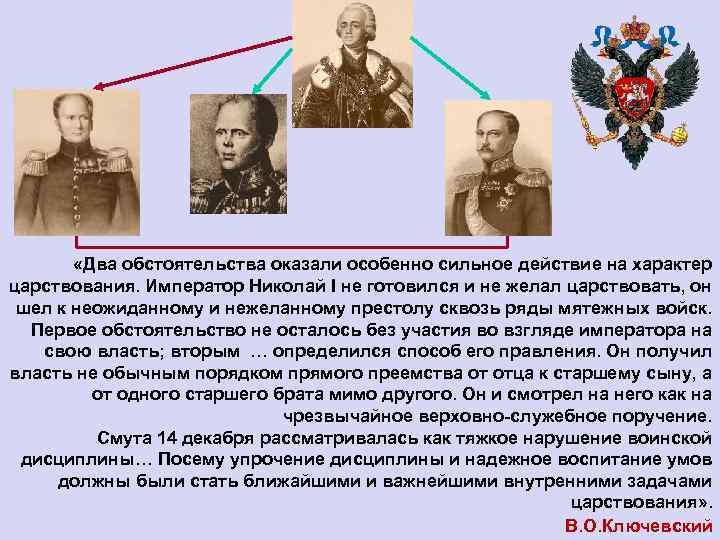 «Два обстоятельства оказали особенно сильное действие на характер царствования. Император Николай I не готовился и не желал царствовать, он шел к неожиданному и нежеланному престолу сквозь ряды мятежных войск. Первое обстоятельство не осталось без участия во взгляде императора на свою власть; вторым … определился способ его правления. Он получил власть не обычным порядком прямого преемства от отца к старшему сыну, а от одного старшего брата мимо другого. Он и смотрел на него как на чрезвычайное верховно-служебное поручение.
Смута 14 декабря рассматривалась как тяжкое нарушение воинской дисциплины… Посему упрочение дисциплины и надежное воспитание умов должны были стать ближайшими и важнейшими внутренними задачами царствования».
В.О.Ключевский